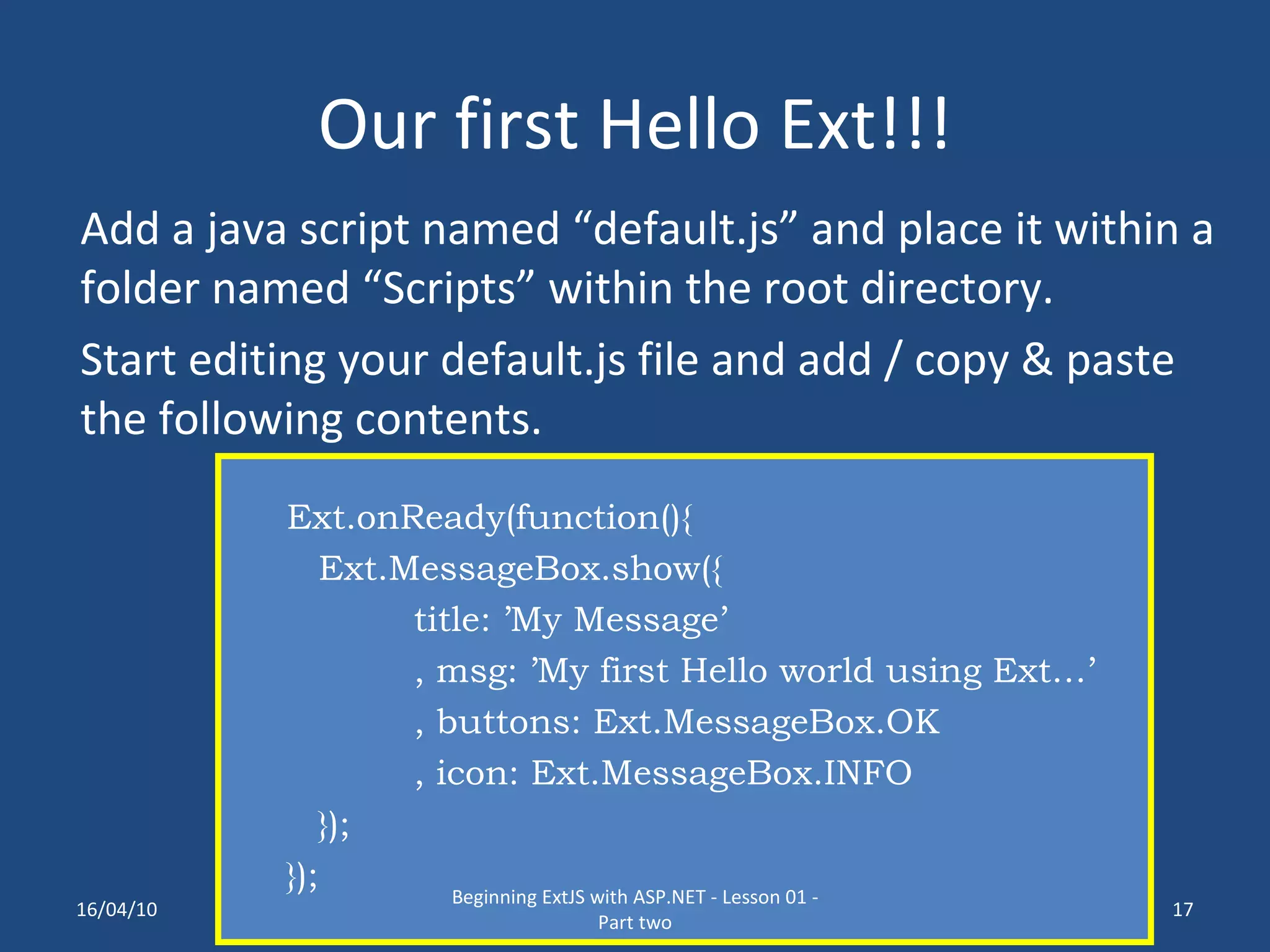 Our first Hello Ext!!!

Add a java script named “default.js” and place it within a folder named “Scripts” within the root directory.

Start editing your default.js file and add / copy & paste the following contents.

Ext.onReady(function(){
Ext.MessageBox.show({
title: ’My Message’
, msg: ’My first Hello world using Ext…’
, buttons: Ext.MessageBox.OK
, icon: Ext.MessageBox.INFO
});
});

16/04/10

Beginning ExtJS with ASP.NET - Lesson 01 - Part two

17